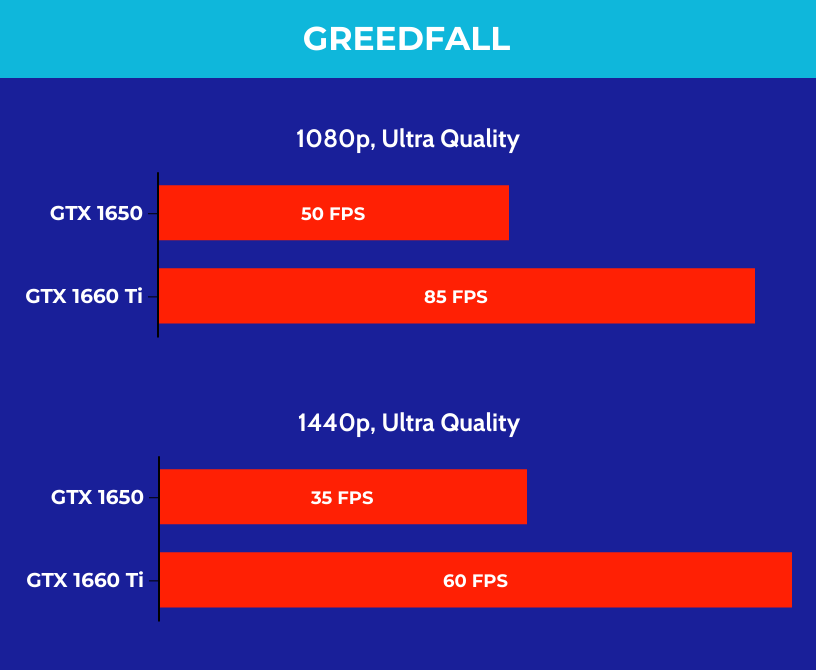 GREEDFALL

1080p, Ultra Quality

GTX 1650
50 FPS

GTX 1660 Ti
85 FPS

1440p, Ultra Quality

GTX 1650
35 FPS

GTX 1660 Ti
60 FPS